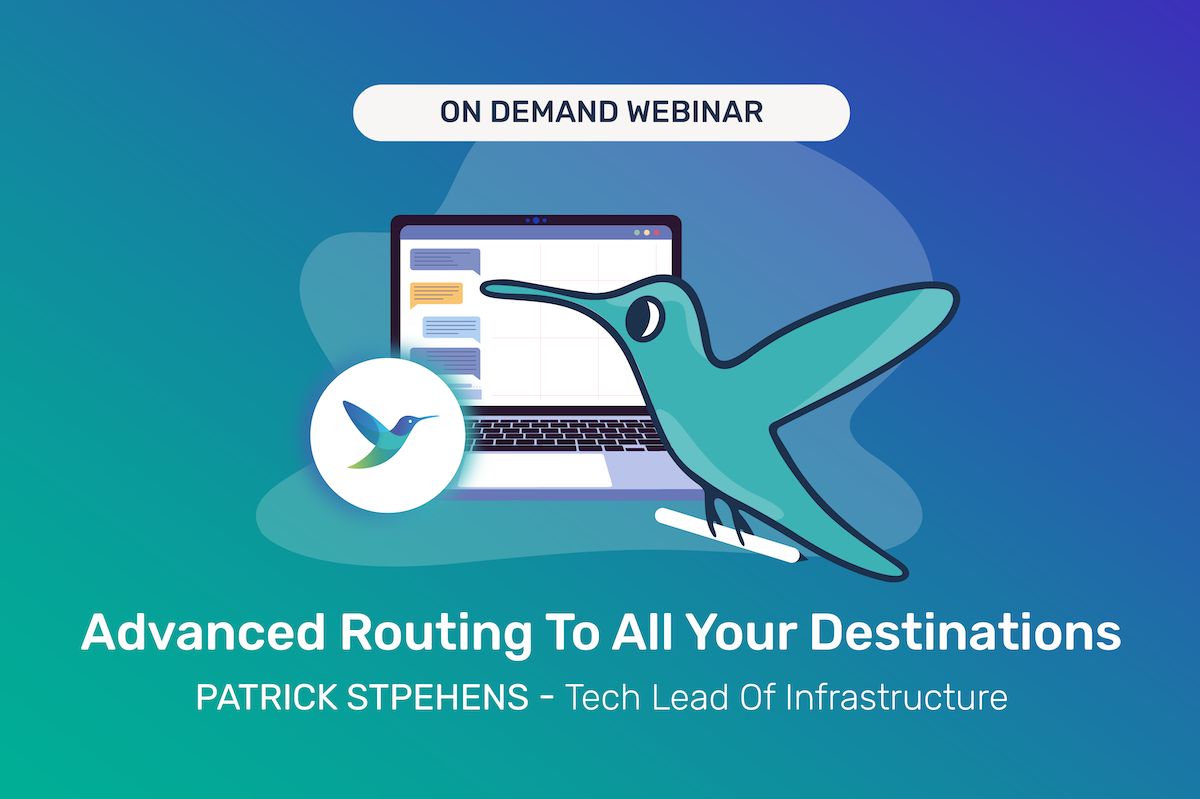 ON DEMAND WEBINAR

Advanced Routing To All Your Destinations

PATRICK STPEHENS - Tech Lead Of Infrastructure